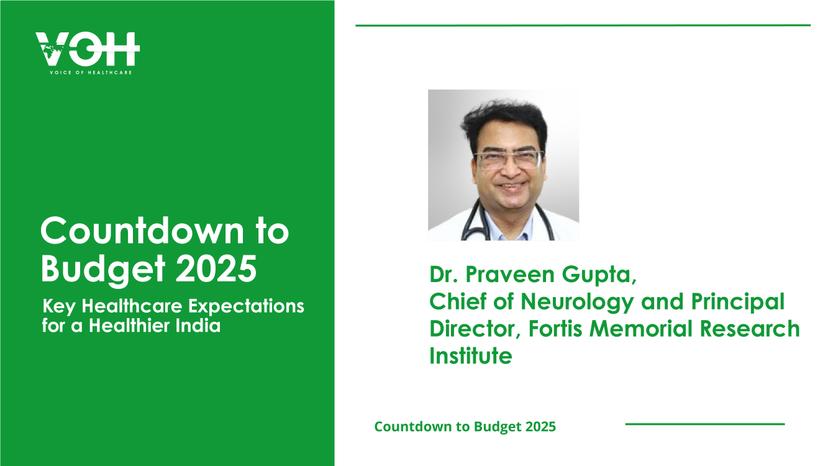 VOH
VOICE OF HEALTHCARE

Countdown to Budget 2025
Key Healthcare Expectations for a Healthier India

Dr. Praveen Gupta,
Chief of Neurology and Principal Director, Fortis Memorial Research Institute

Countdown to Budget 2025